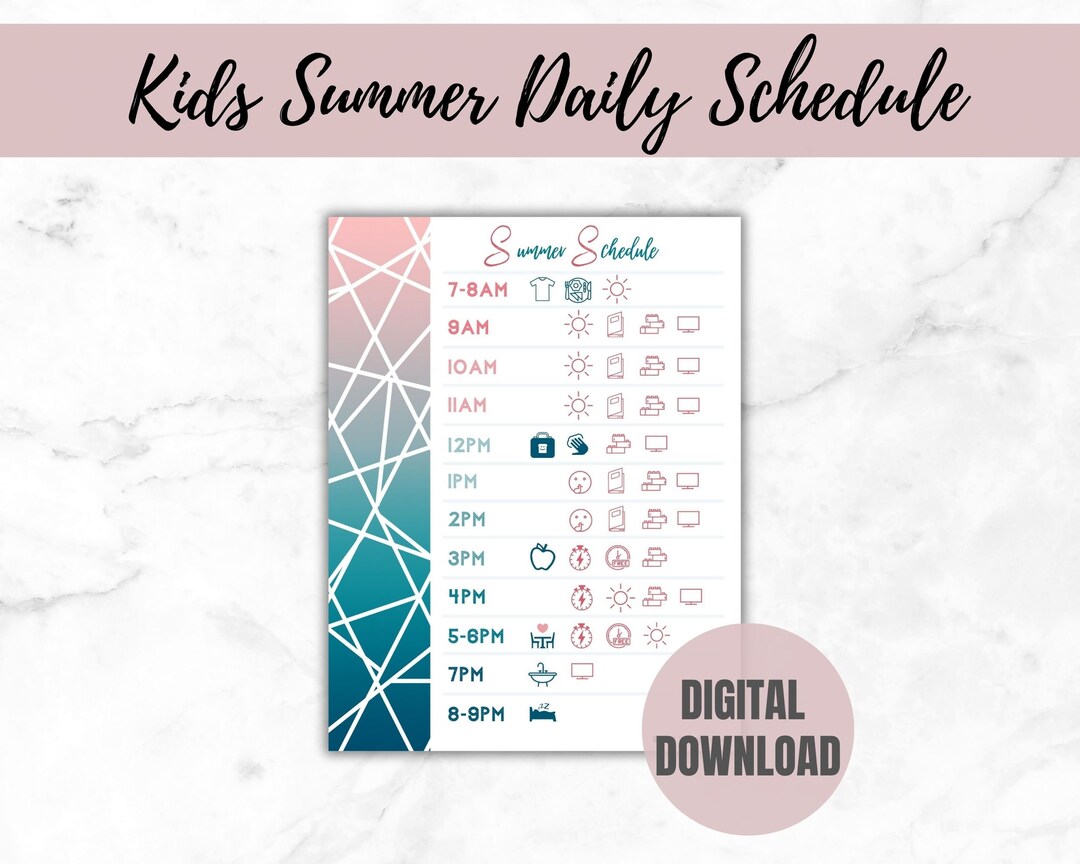 Kids Summer Daily Schedule

Summer Schedule

7-8AM

9AM

10AM

11AM

12PM

1PM

2PM

3PM

4PM

5-6PM

7PM

8-9PM

DIGITAL DOWNLOAD